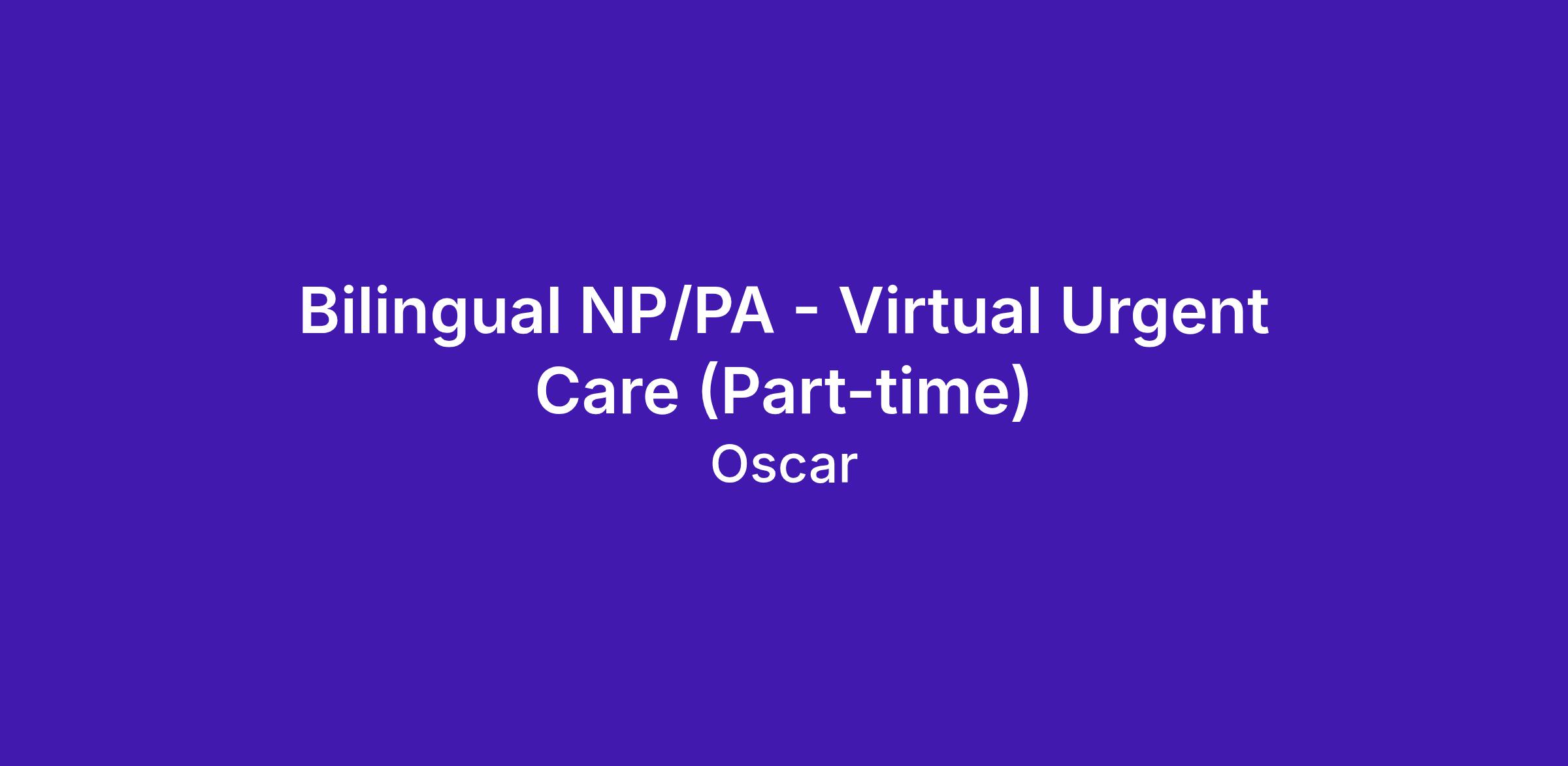 Bilingual NP/PA - Virtual Urgent Care (Part-time)

Oscar